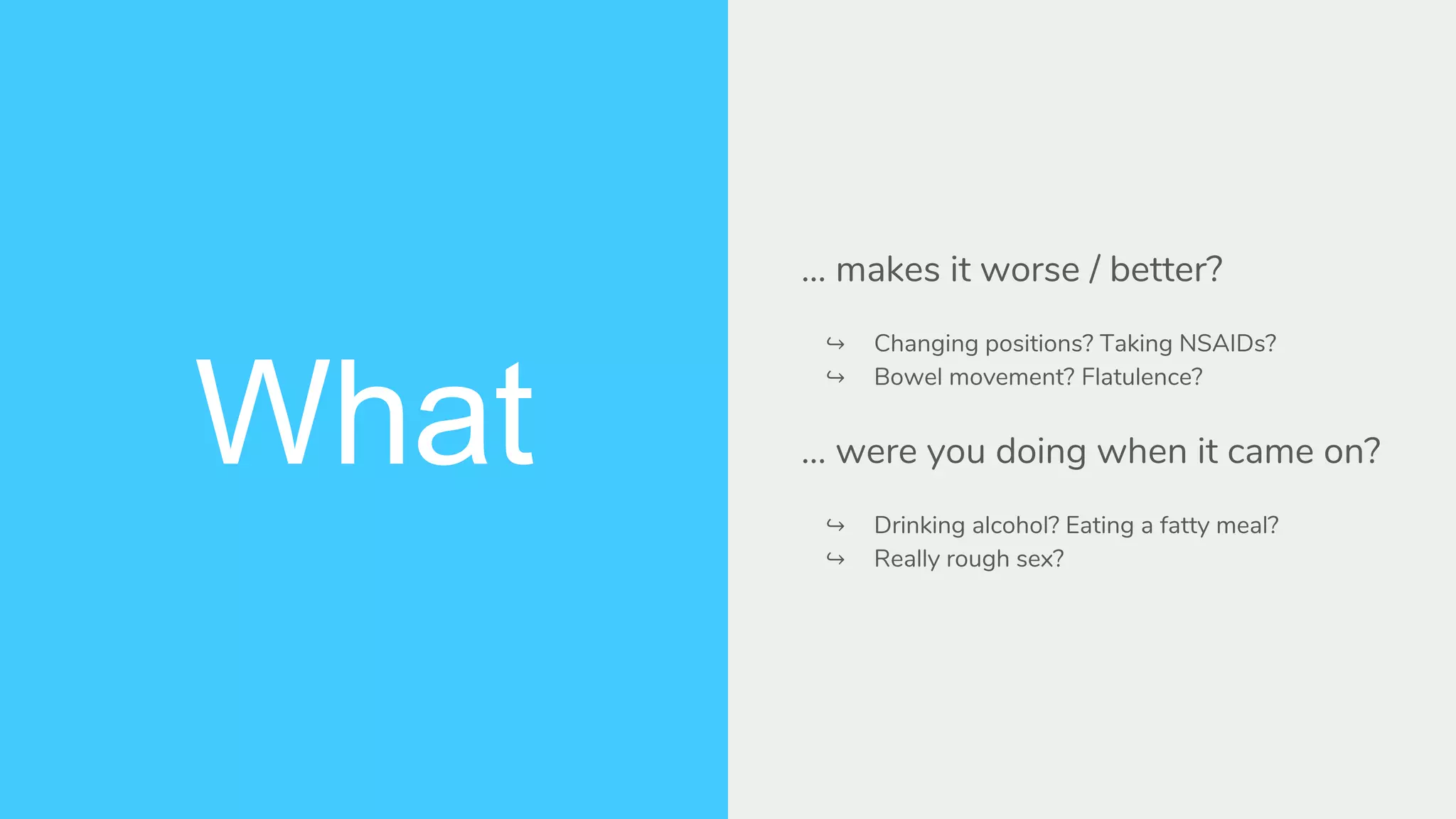 What

... makes it worse / better?

↪ Changing positions? Taking NSAIDs?
↪ Bowel movement? Flatulence?

... were you doing when it came on?

↪ Drinking alcohol? Eating a fatty meal?
↪ Really rough sex?